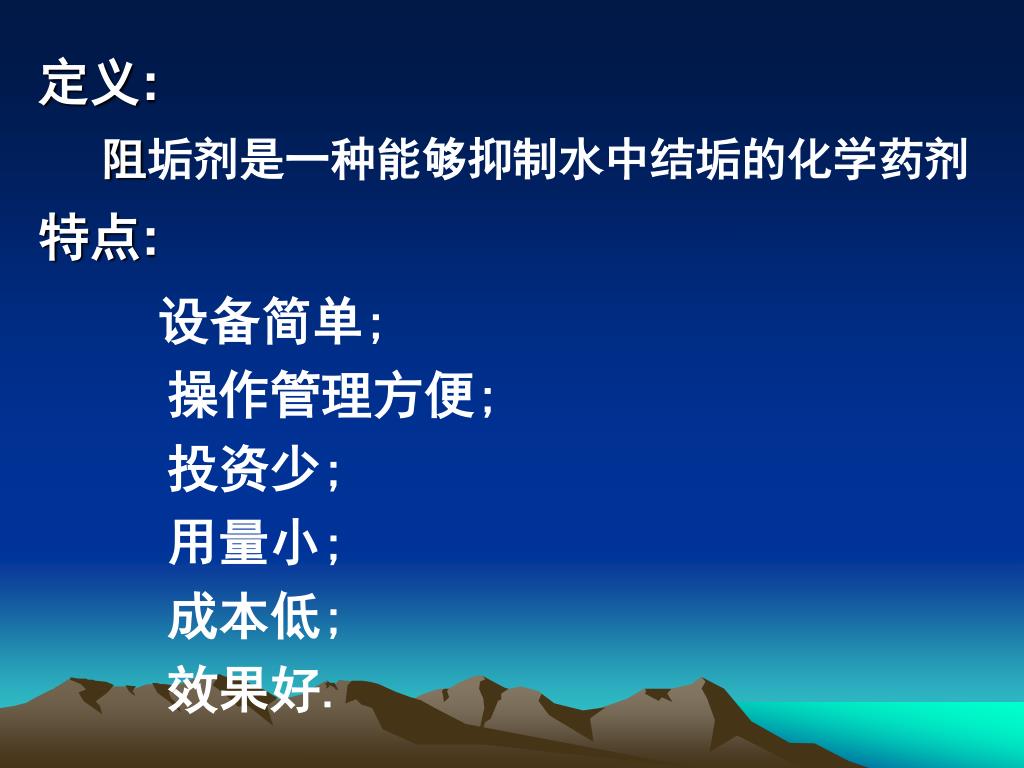 定义:

阻垢剂是一种能够抑制水中结垢的化学药剂

特点:

设备简单;
操作管理方便;
投资少;
用量小;
成本低;
效果好.